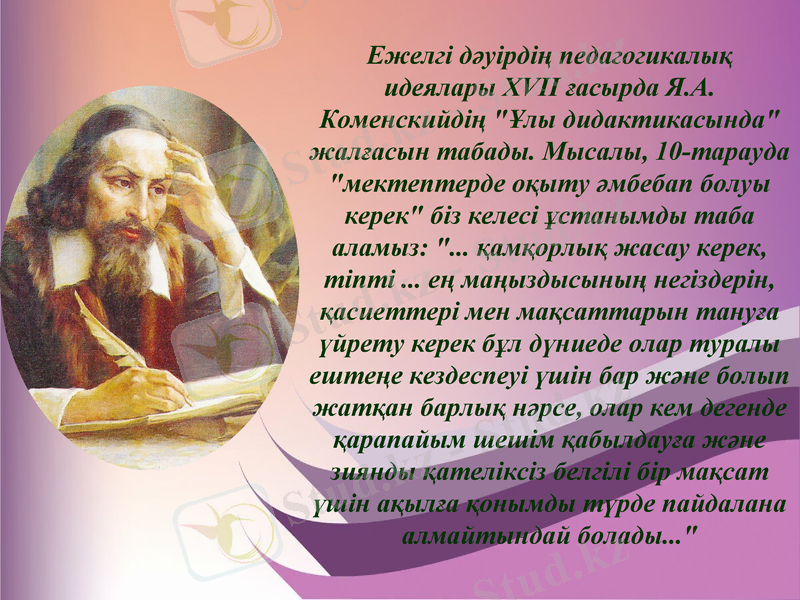 Ежелгі дәуірдің педагогикалық идеялары XVII ғасырда Я.А. Коменскийдің "Ұлы дидактикасында" жалғасын табады. Мысалы, 10-тарауда "мектептерде оқыту әмбебап болуы керек" біз келесі ұстанымды таба аламыз: "... қамқорлық жасау керек, тіпті ... ең маңыздысының негіздерін, қасиеттері мен мақсаттарын тануға үйрету керек бұл дүниеде олар туралы ештеңе кездеспеуі үшін бар және болып жатқан барлық нәрсе, олар кем дегенде қарапайым шешім қабылдауға және зиянды қателіксіз белгілі бір мақсат үшін ақылға қонымды түрде пайдалана алмайтындай болады..."

Stud.kz